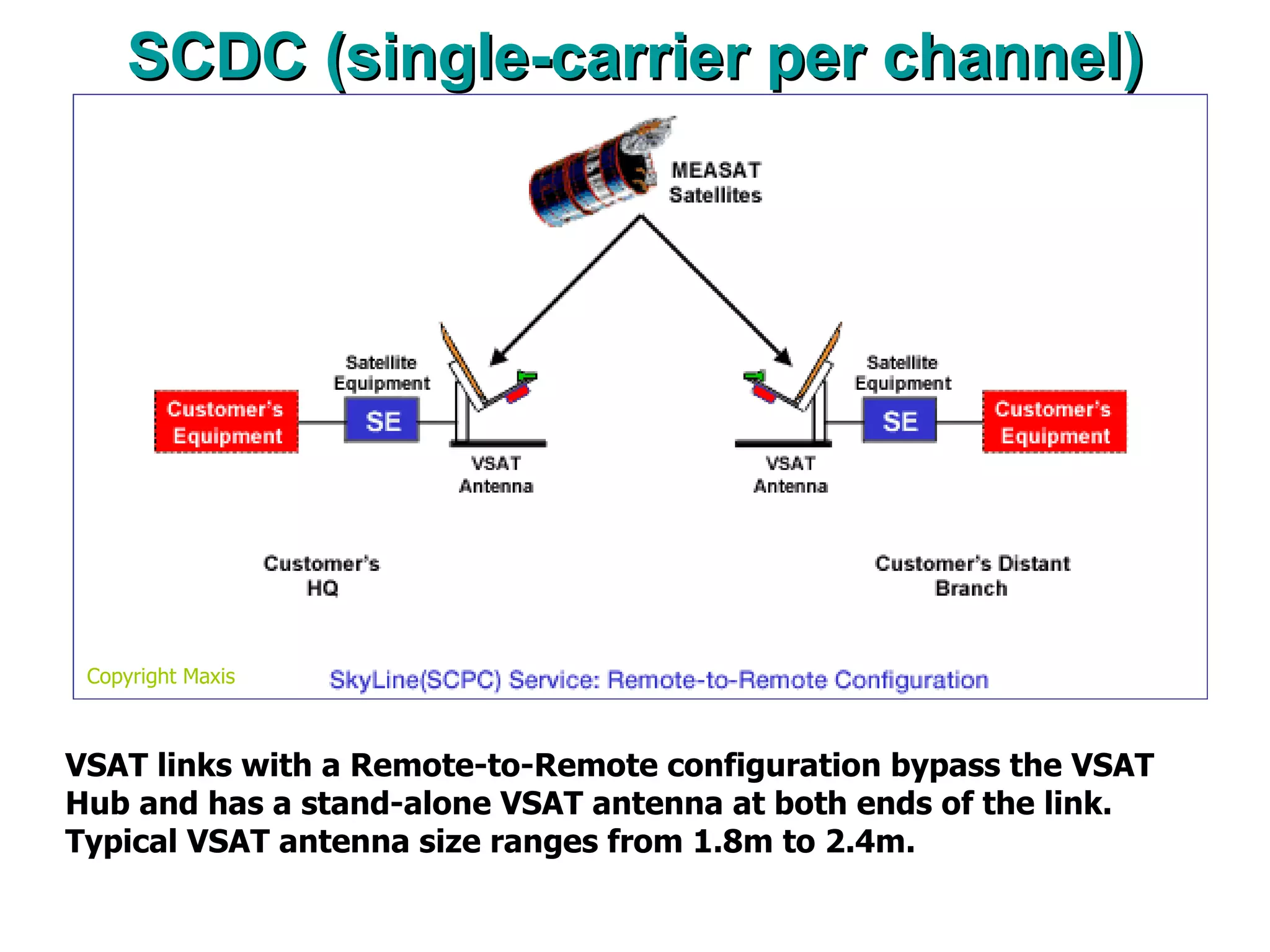 SCDC (single-carrier per channel)

MEASAT Satellites

Satellite Equipment

Customer's Equipment

SE

VSAT Antenna

VSAT Antenna

Satellite Equipment

SE

Customer's Equipment

Customer's HQ

Customer's Distant Branch

Copyright Maxis

SkyLine(SCPC) Service: Remote-to-Remote Configuration

VSAT links with a Remote-to-Remote configuration bypass the VSAT Hub and has a stand-alone VSAT antenna at both ends of the link. Typical VSAT antenna size ranges from 1.8m to 2.4m.